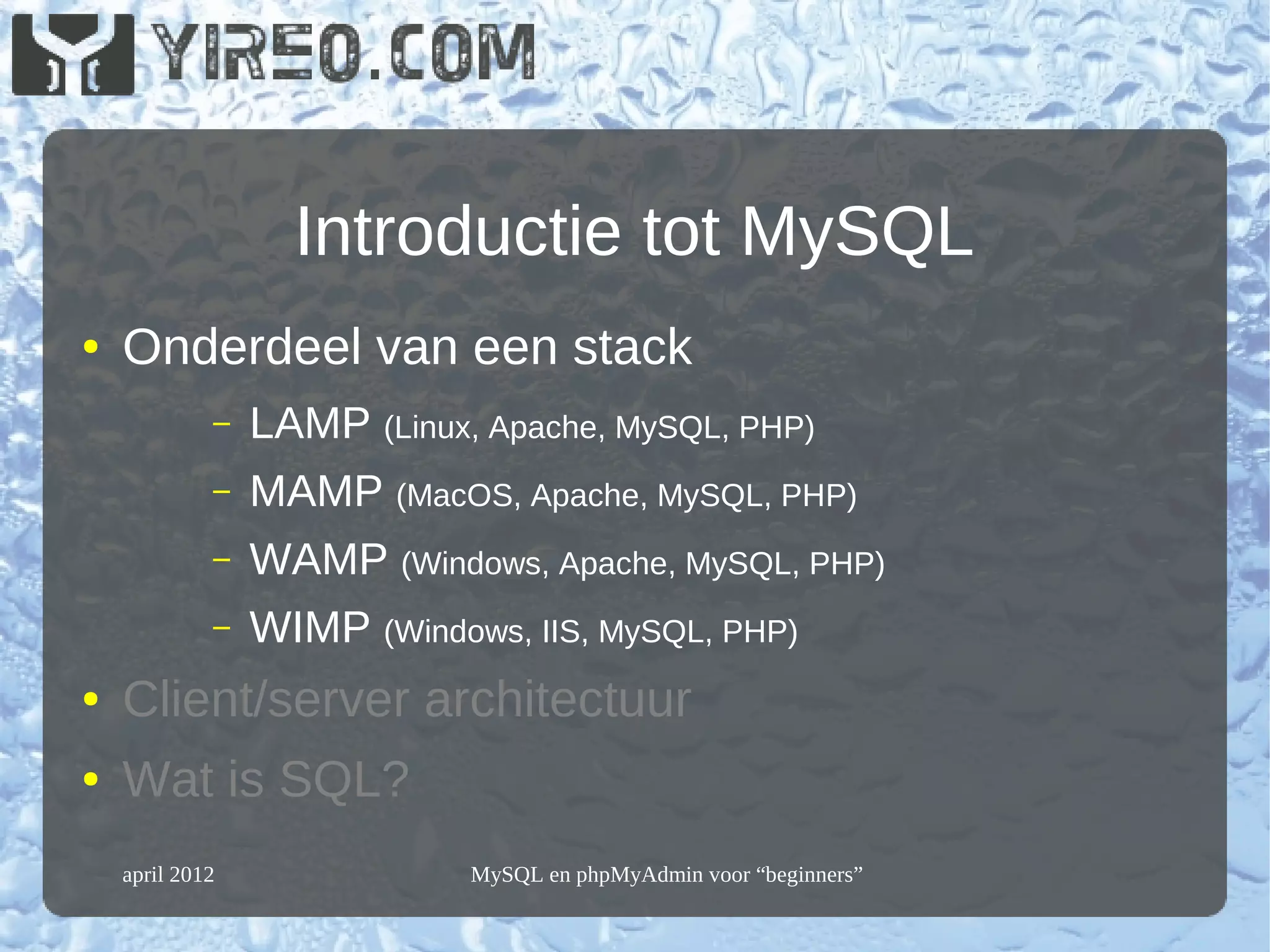 YIREO.COM

Introductie tot MySQL

• Onderdeel van een stack
 – LAMP (Linux, Apache, MySQL, PHP)
 – MAMP (MacOS, Apache, MySQL, PHP)
 – WAMP (Windows, Apache, MySQL, PHP)
 – WIMP (Windows, IIS, MySQL, PHP)
• Client/server architectuur
• Wat is SQL?

april 2012

MySQL en phpMyAdmin voor “beginners”